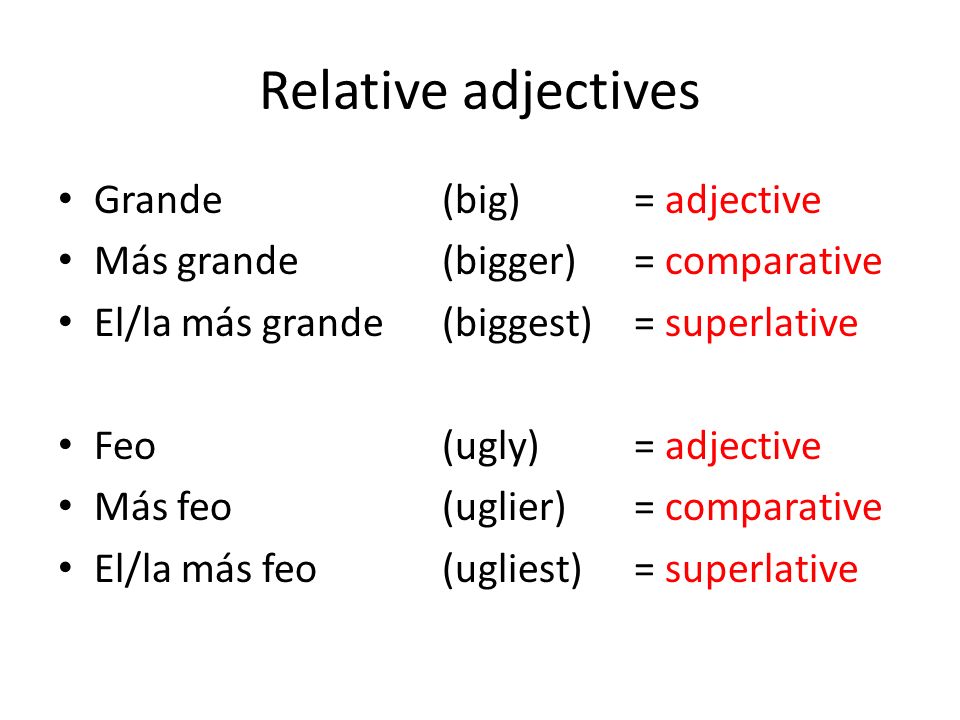 Relative adjectives

• Grande (big) = adjective
• Más grande (bigger) = comparative
• El/la más grande (biggest) = superlative

• Feo (ugly) = adjective
• Más feo (uglier) = comparative
• El/la más feo (ugliest) = superlative